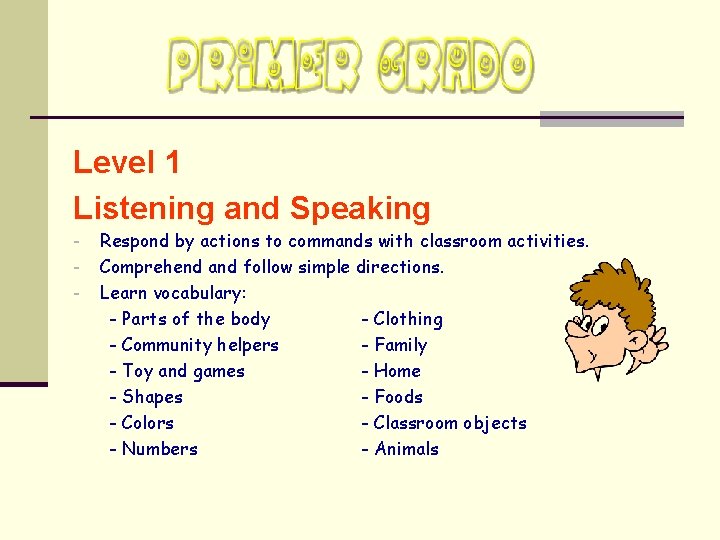 PRIMER GRADO

Level 1
Listening and Speaking

- Respond by actions to commands with classroom activities.
- Comprehend and follow simple directions.
- Learn vocabulary:
  - Parts of the body
  - Community helpers
  - Toy and games
  - Shapes
  - Colors
  - Numbers

  - Clothing
  - Family
  - Home
  - Foods
  - Classroom objects
  - Animals